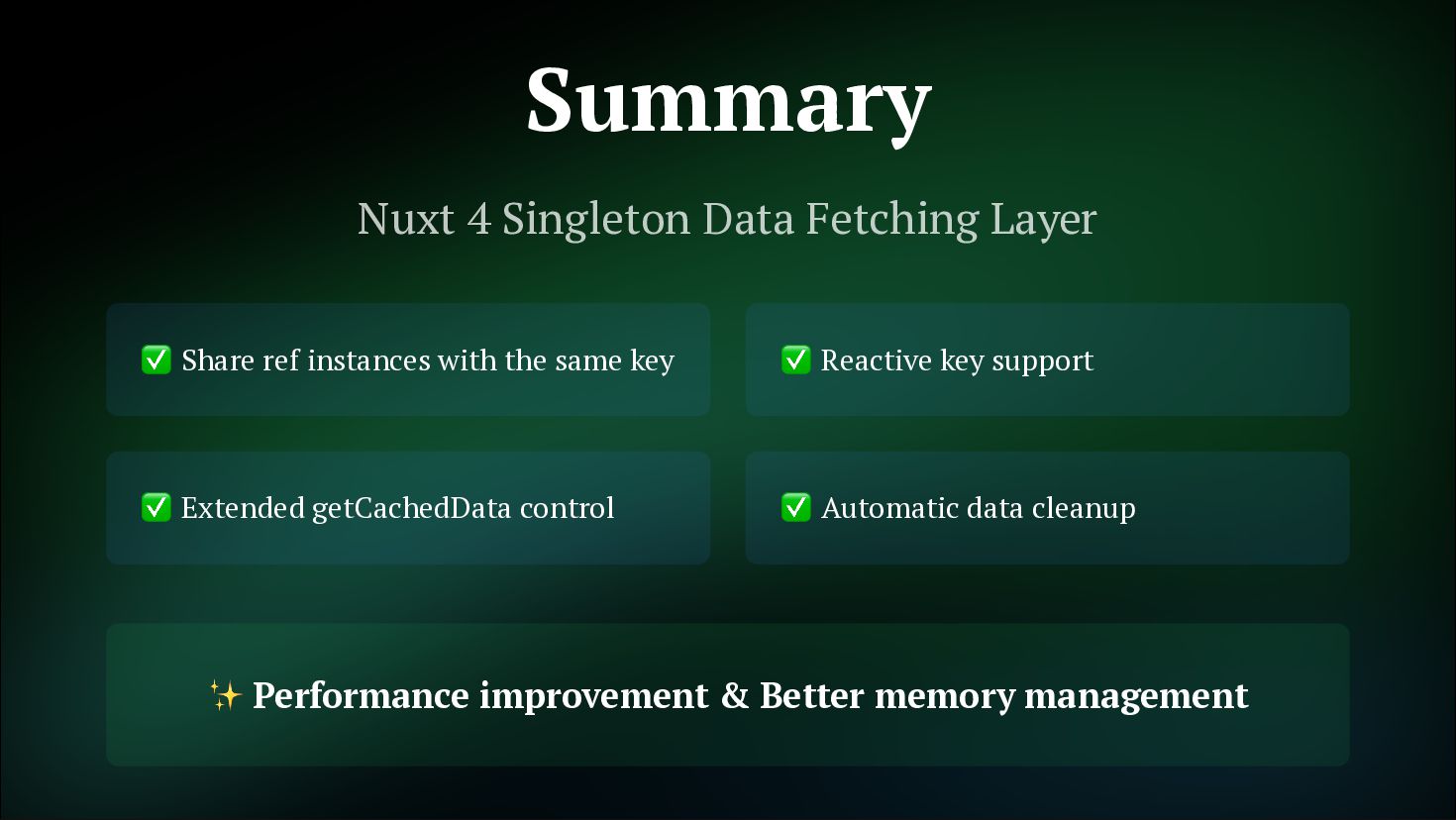 Summary

Nuxt 4 Singleton Data Fetching Layer

✅ Share ref instances with the same key

✅ Reactive key support

✅ Extended getCachedData control

✅ Automatic data cleanup

✨ Performance improvement & Better memory management